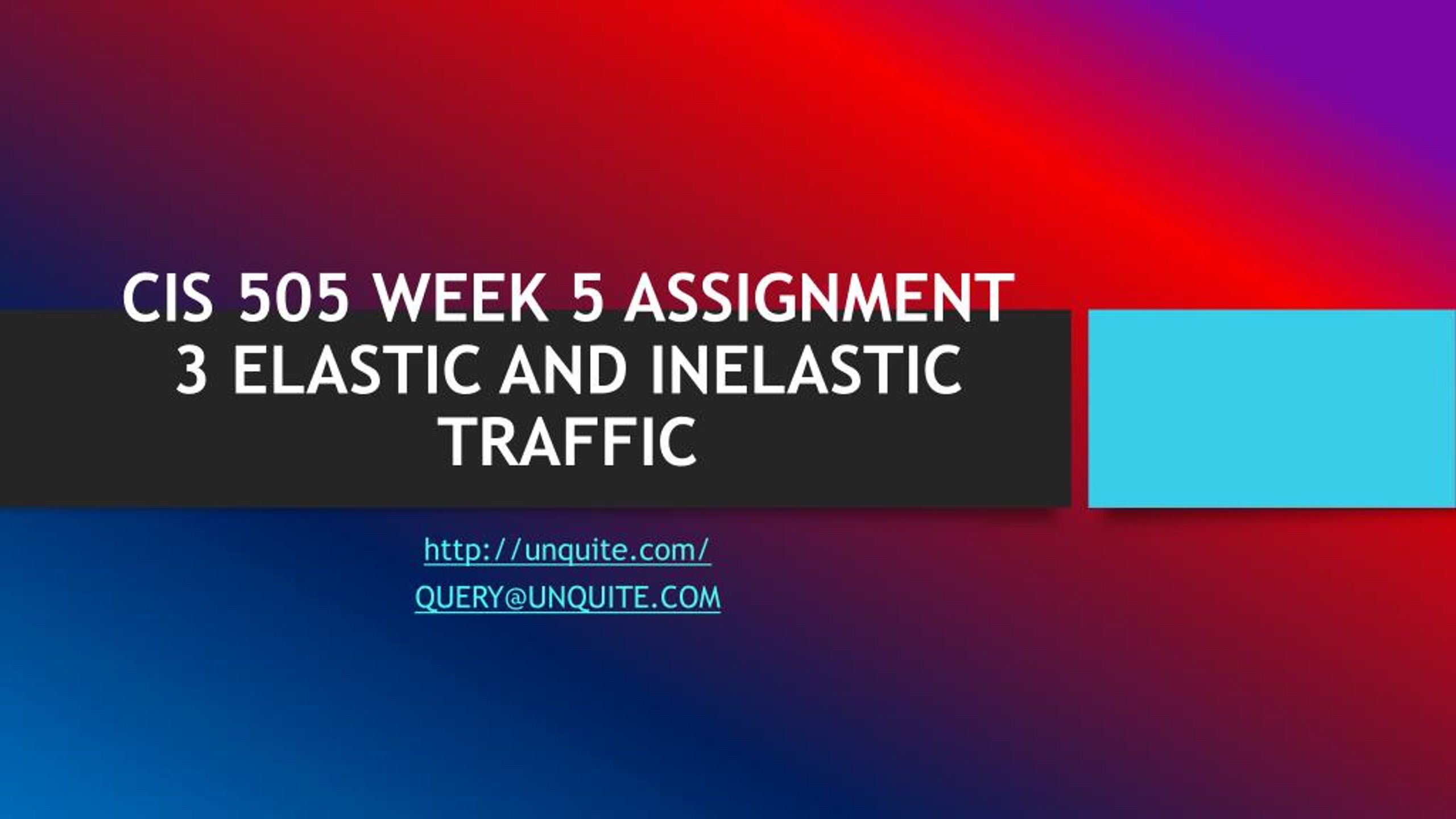 CIS 505 WEEK 5 ASSIGNMENT 3 ELASTIC AND INELASTIC TRAFFIC

http://unquite.com/

QUERY@UNQUITE.COM